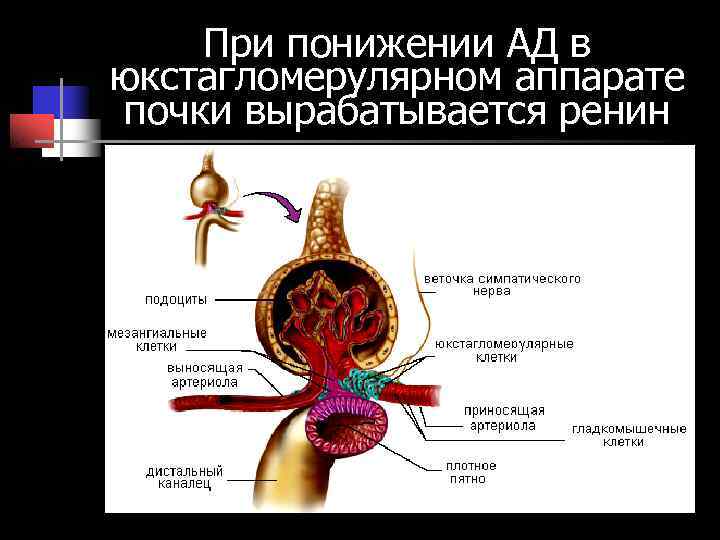 При понижении АД в юкстагломерулярном аппарате почки вырабатывается ренин

подоциты

мезангиальные клетки

выносящая артериола

дистальный каналец

веточка симпатического нерва

юкстагломерулярные клетки

приносящая артериола

гладкомышечные клетки

плотное пятно